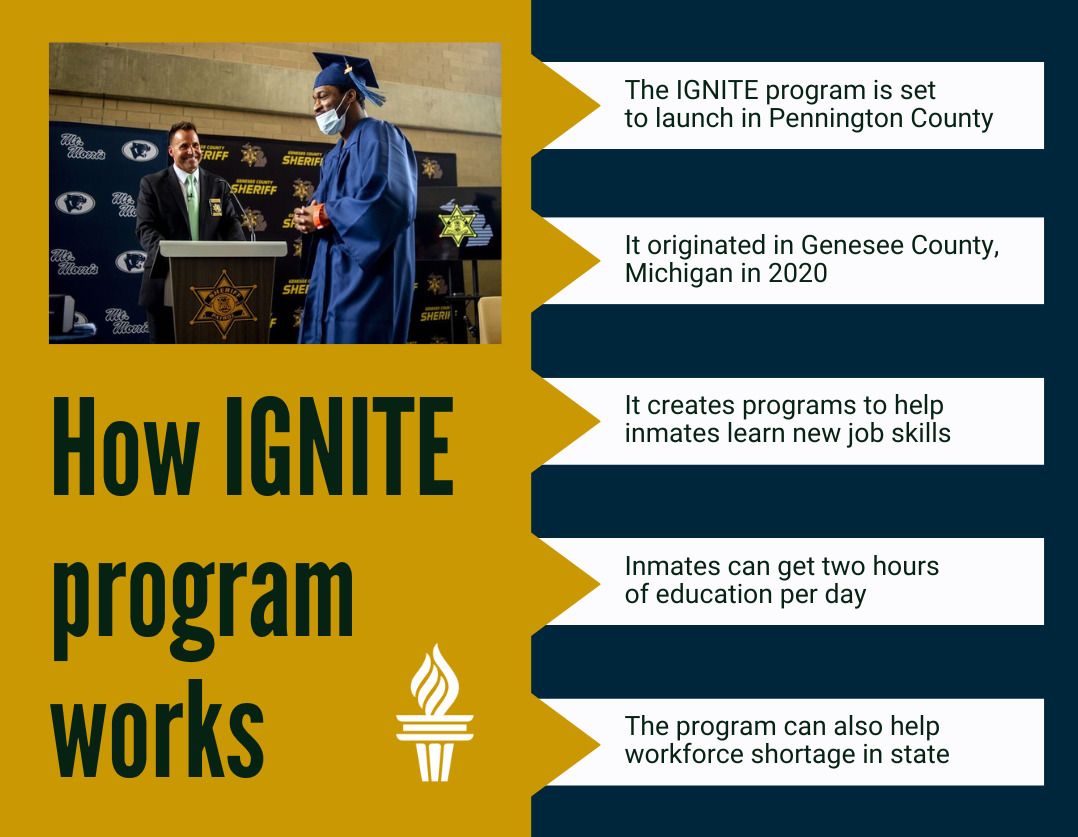 Mt. Morris
GENESEE COUNTY SHERIFF
SHERIFF

How IGNITE program works

The IGNITE program is set to launch in Pennington County

It originated in Genesee County, Michigan in 2020

It creates programs to help inmates learn new job skills

Inmates can get two hours of education per day

The program can also help workforce shortage in state